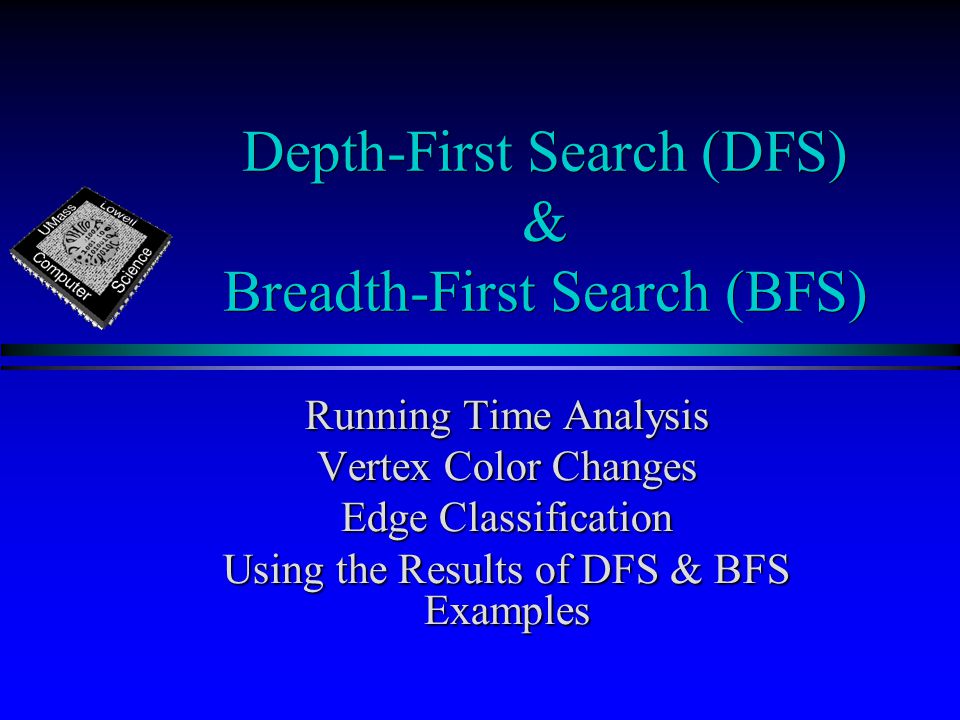 UMass Lowell Computer Science

Depth-First Search (DFS)
&
Breadth-First Search (BFS)

Running Time Analysis
Vertex Color Changes
Edge Classification
Using the Results of DFS & BFS
Examples